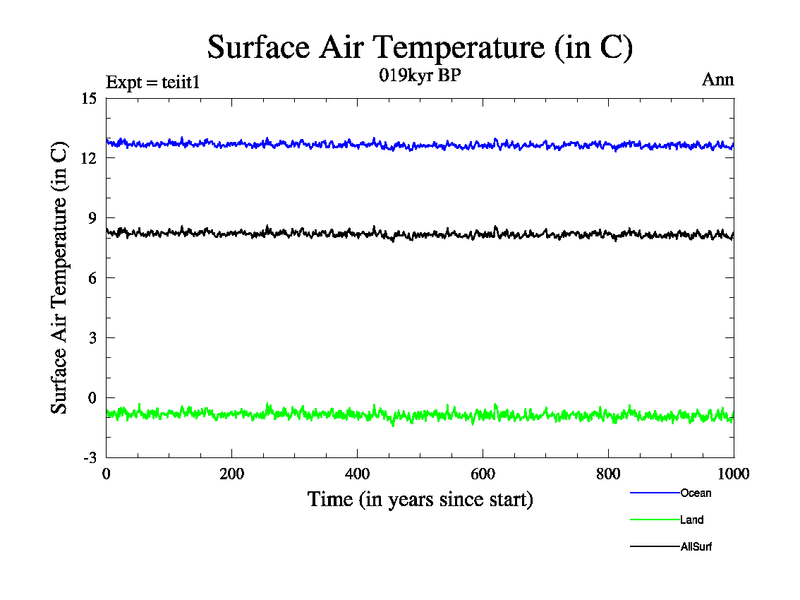 Surface Air Temperature (in C)

Expt = teiit1
019kyr BP
Ann

Surface Air Temperature (in C)

15
12
9
6
3
0
-3

0
200
400
600
800
1000

Time (in years since start)

Ocean
Land
AllSurf